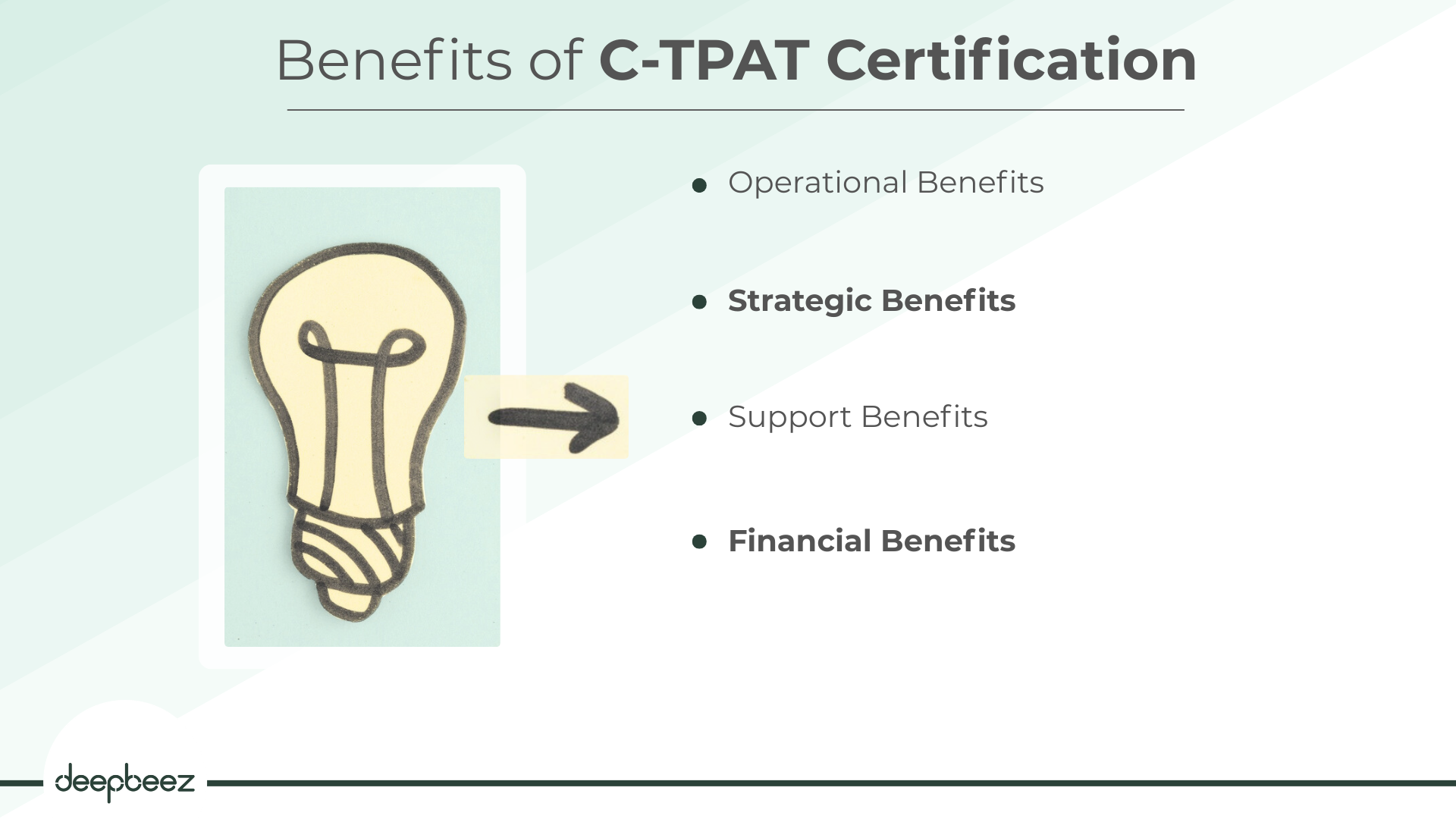 Benefits of C-TPAT Certification

- Operational Benefits
- Strategic Benefits
- Support Benefits
- Financial Benefits

deepbeez